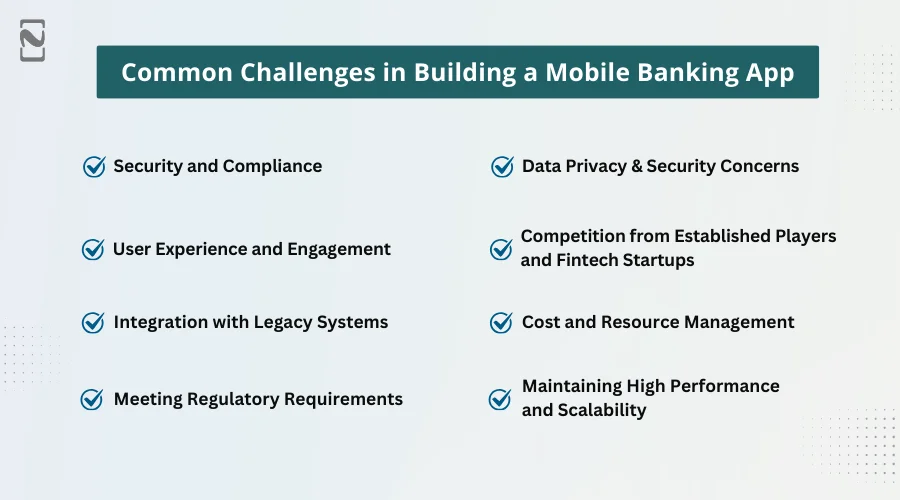 Common Challenges in Building a Mobile Banking App

Security and Compliance

User Experience and Engagement

Integration with Legacy Systems

Meeting Regulatory Requirements

Data Privacy & Security Concerns

Competition from Established Players and Fintech Startups

Cost and Resource Management

Maintaining High Performance and Scalability